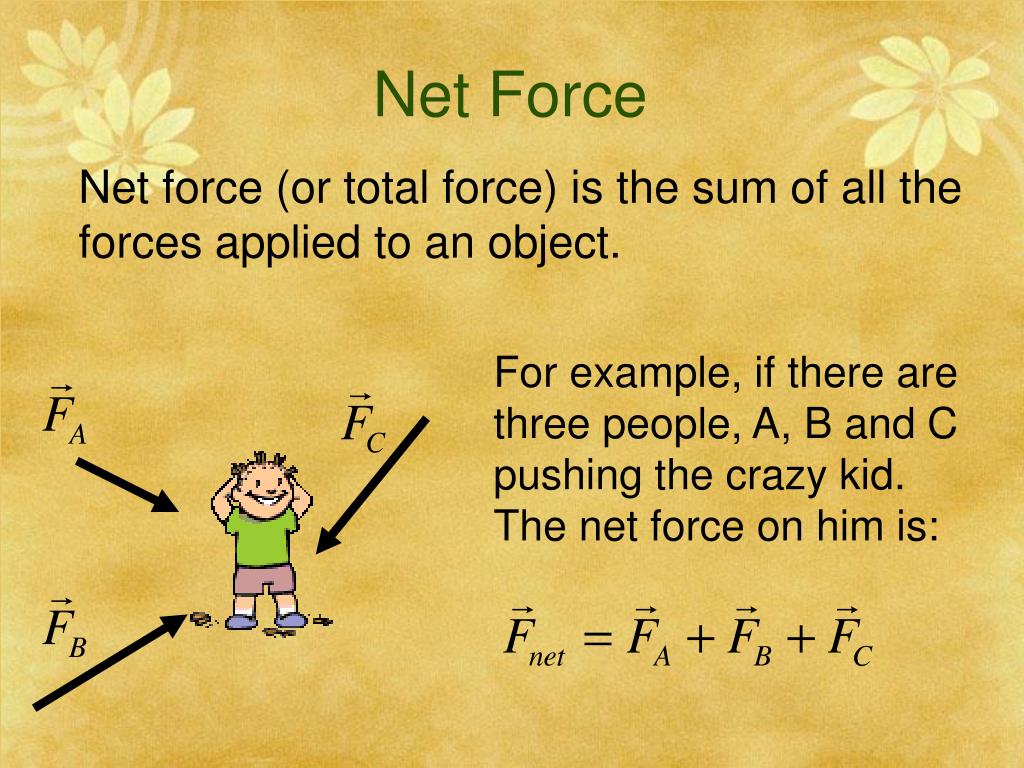 Net Force

Net force (or total force) is the sum of all the forces applied to an object.

$\vec{F}_A$

$\vec{F}_C$

$\vec{F}_B$

For example, if there are three people, A, B and C pushing the crazy kid. The net force on him is:

$\vec{F}_{net} = \vec{F}_A + \vec{F}_B + \vec{F}_C$